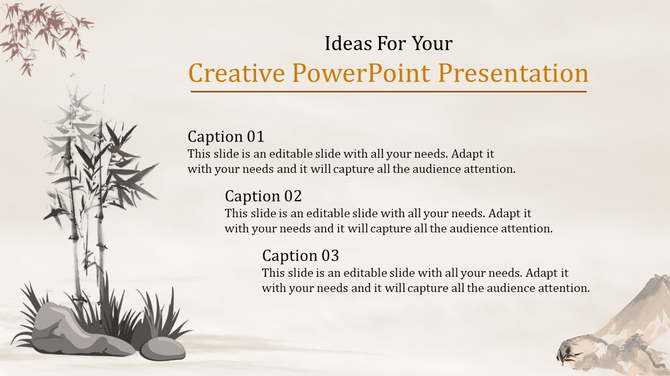 Ideas For Your
Creative PowerPoint Presentation

Caption 01
This slide is an editable slide with all your needs. Adapt it with your needs and it will capture all the audience attention.

Caption 02
This slide is an editable slide with all your needs. Adapt it with your needs and it will capture all the audience attention.

Caption 03
This slide is an editable slide with all your needs. Adapt it with your needs and it will capture all the audience attention.